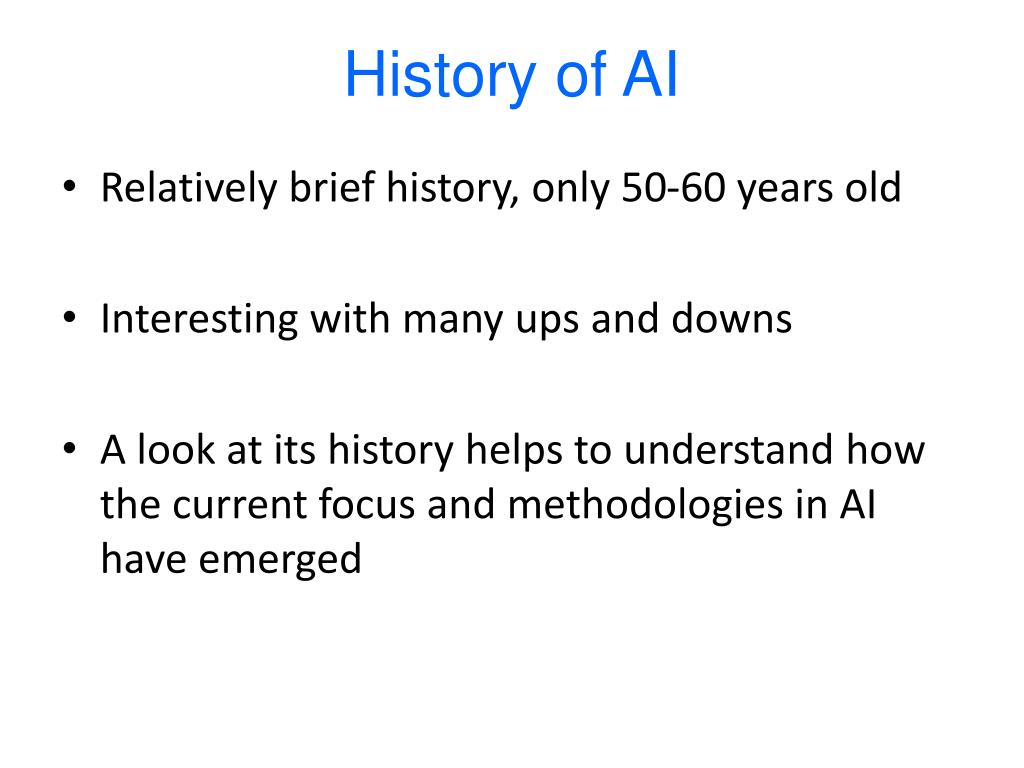 History of AI

• Relatively brief history, only 50-60 years old

• Interesting with many ups and downs

• A look at its history helps to understand how the current focus and methodologies in AI have emerged